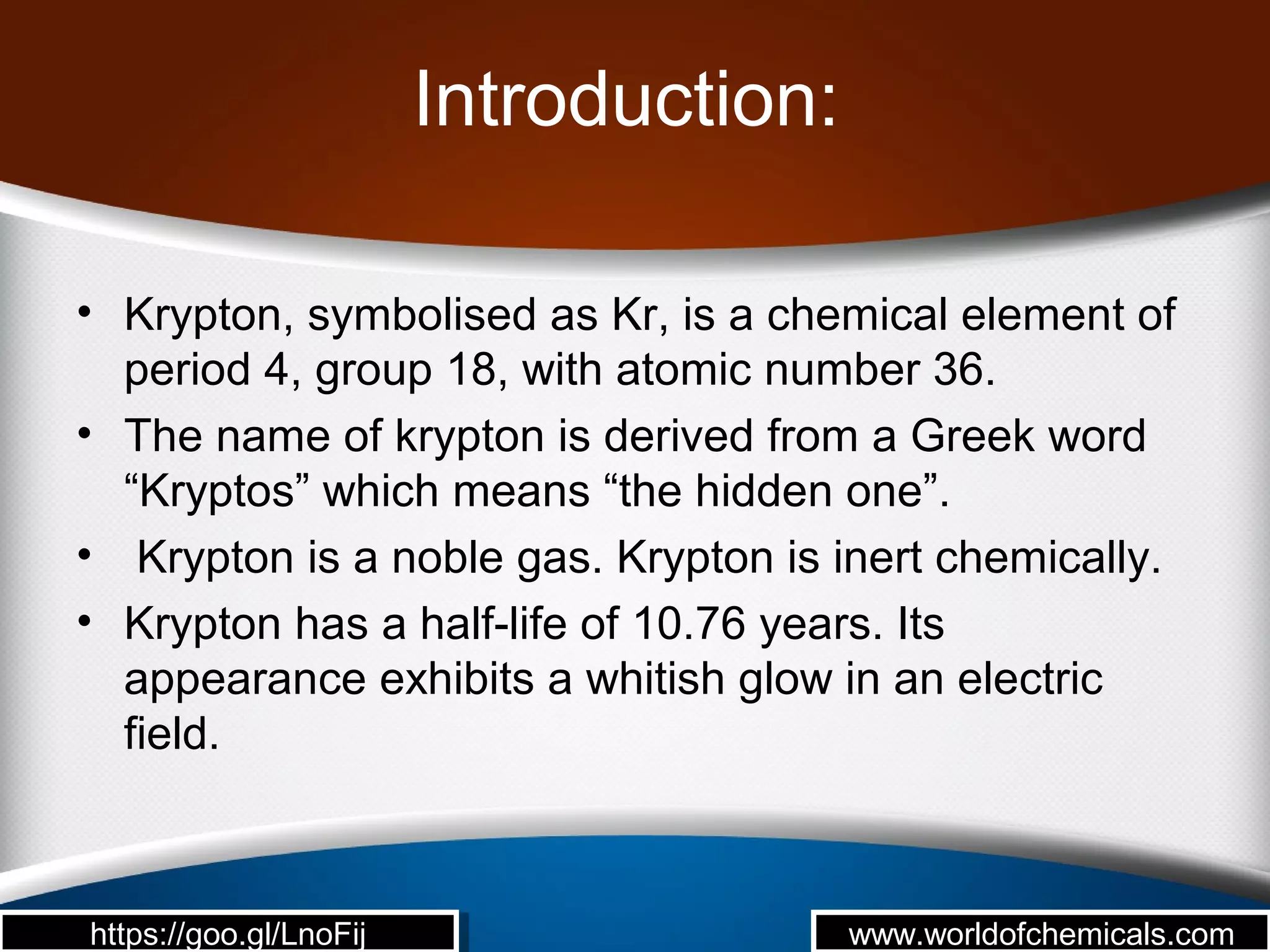 Introduction:

• Krypton, symbolised as Kr, is a chemical element of period 4, group 18, with atomic number 36.
• The name of krypton is derived from a Greek word “Kryptos” which means “the hidden one”.
• Krypton is a noble gas. Krypton is inert chemically.
• Krypton has a half-life of 10.76 years. Its appearance exhibits a whitish glow in an electric field.

https://goo.gl/LnoFij

www.worldofchemicals.com